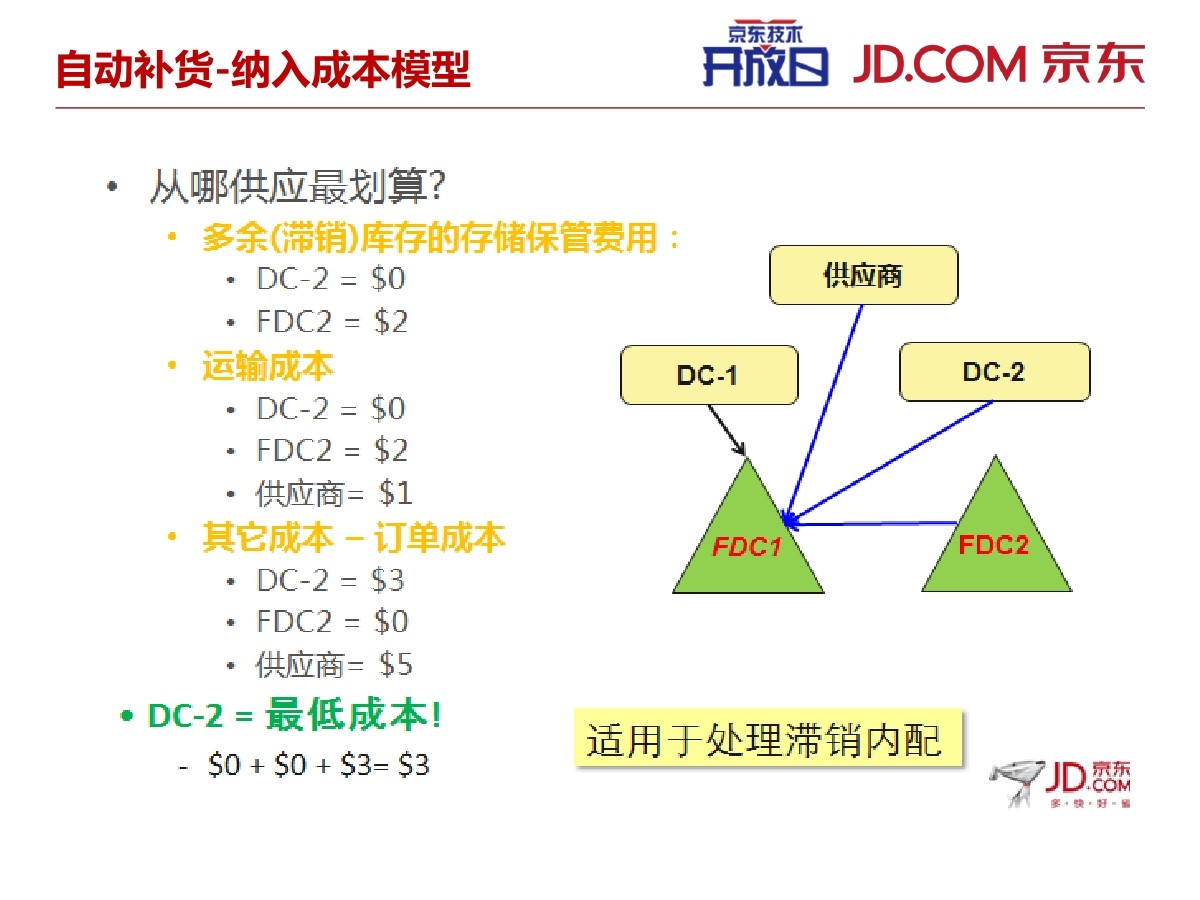 自动补货-纳入成本模型

京东技术 开放日 JD.COM 京东

• 从哪供应最划算?
• 多余(滞销)库存的存储保管费用:
• DC-2 = \$0
• FDC2 = \$2
• 运输成本
• DC-2 = \$0
• FDC2 = \$2
• 供应商= \$1
• 其它成本 – 订单成本
• DC-2 = \$3
• FDC2 = \$0
• 供应商= \$5
• DC-2 = 最低成本!
- \$0 + \$0 + \$3= \$3

供应商

DC-1

DC-2

FDC1

FDC2

适用于处理滞销内配

JD.COM 京东
多·快·好·省